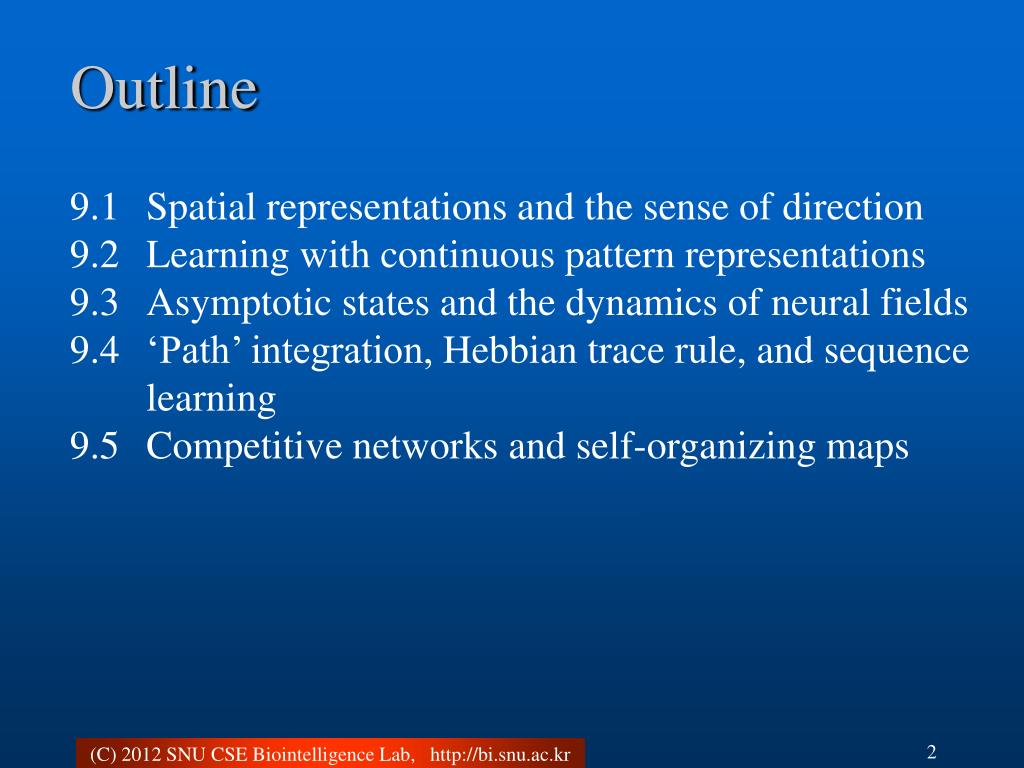 Outline

9.1 Spatial representations and the sense of direction
9.2 Learning with continuous pattern representations
9.3 Asymptotic states and the dynamics of neural fields
9.4 ‘Path’ integration, Hebbian trace rule, and sequence learning
9.5 Competitive networks and self-organizing maps

(C) 2012 SNU CSE Biointelligence Lab, http://bi.snu.ac.kr

2